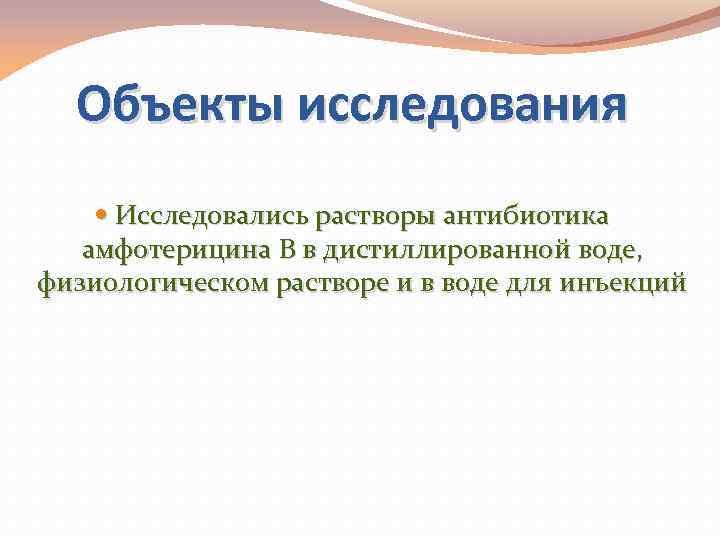 Объекты исследования

Исследовались растворы антибиотика амфотерицина В в дистиллированной воде, физиологическом растворе и в воде для инъекций